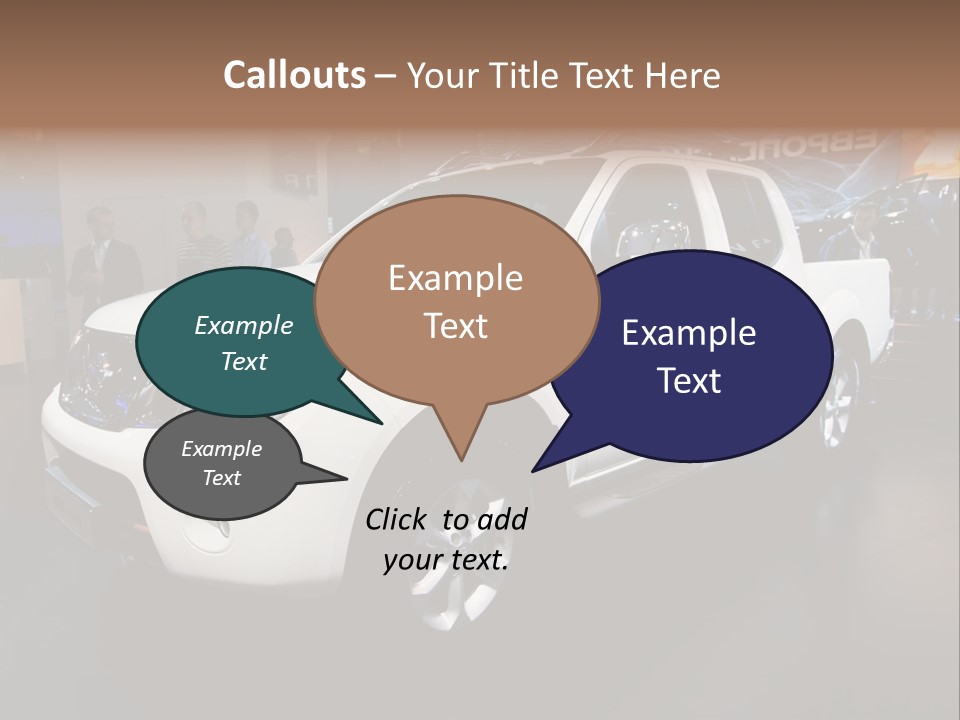 Callouts – Your Title Text Here

Example Text

Example Text

Example Text

Example Text

Click to add your text.